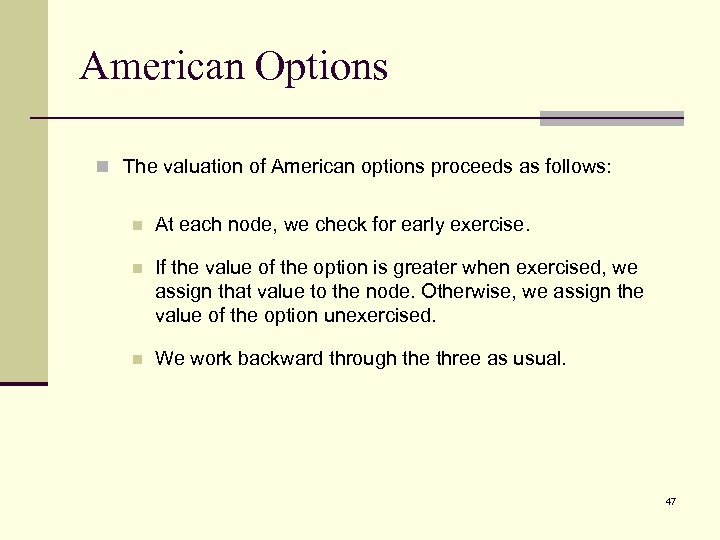 American Options

The valuation of American options proceeds as follows:

At each node, we check for early exercise.

If the value of the option is greater when exercised, we assign that value to the node. Otherwise, we assign the value of the option unexercised.

We work backward through the three as usual.

47